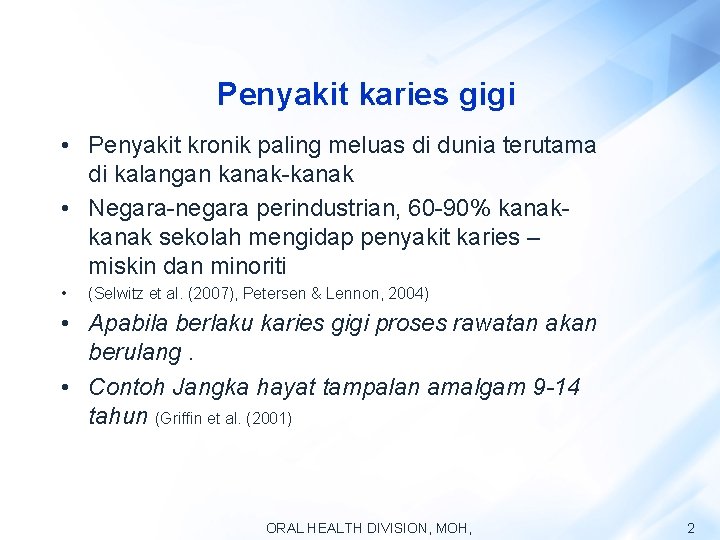 Penyakit karies gigi

• Penyakit kronik paling meluas di dunia terutama di kalangan kanak-kanak

• Negara-negara perindustrian, 60-90% kanak-kanak sekolah mengidap penyakit karies – miskin dan minoriti

• (Selwitz et al. (2007), Petersen & Lennon, 2004)

• Apabila berlaku karies gigi proses rawatan akan berulang .

• Contoh Jangka hayat tampalan amalgam 9-14 tahun (Griffin et al. (2001)

ORAL HEALTH DIVISION, MOH,

2